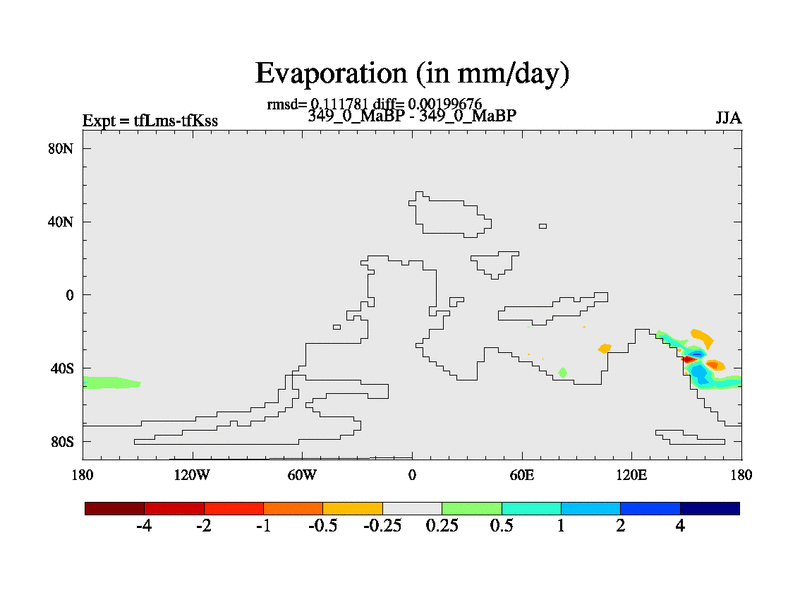 Evaporation (in mm/day)

rmsd= 0.111781 diff= 0.00199676
Expt = tfLms-tfKss
349_0_MaBP - 349_0_MaBP
JJA

80N
40N
0
40S
80S

180
120W
60W
0
60E
120E
180

-4
-2
-1
-0.5
-0.25
0.25
0.5
1
2
4